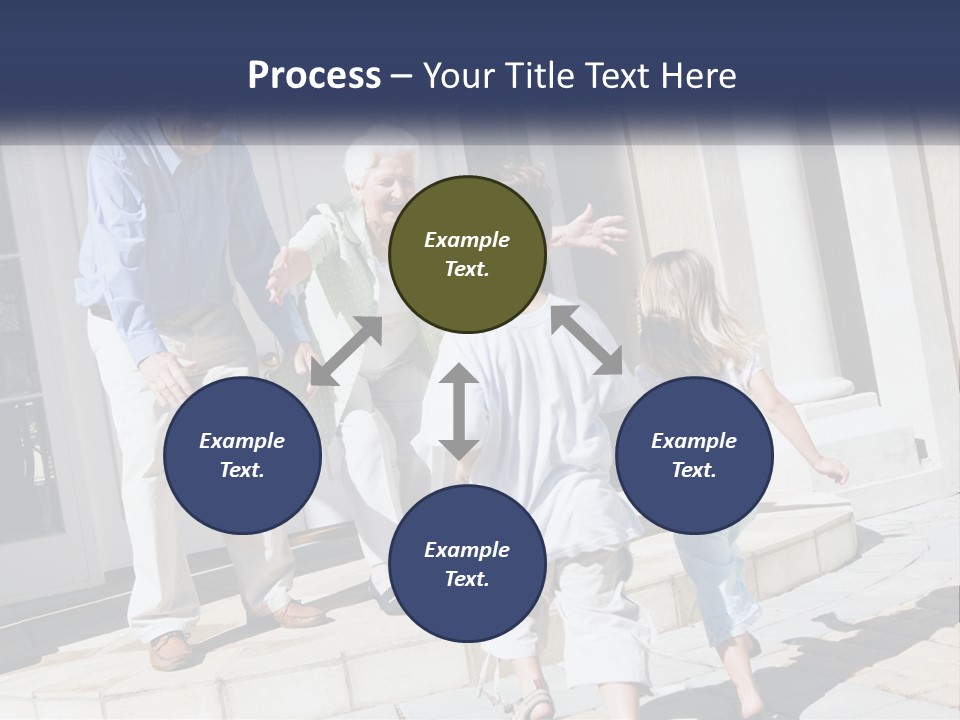 Process – Your Title Text Here

Example Text.

Example Text.

Example Text.

Example Text.